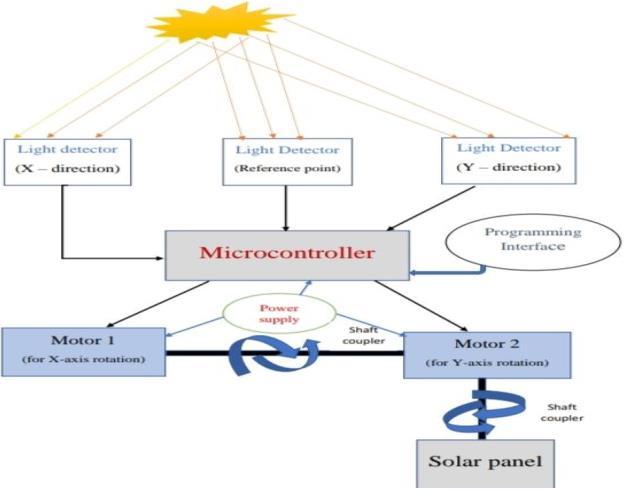 Light detector
(X – direction)

Light Detector
(Reference point)

Light Detector
(Y – direction)

Microcontroller

Programming Interface

Power supply

Motor 1
(for X-axis rotation)

Shaft coupler

Motor 2
(for Y-axis rotation)

Shaft coupler

Solar panel